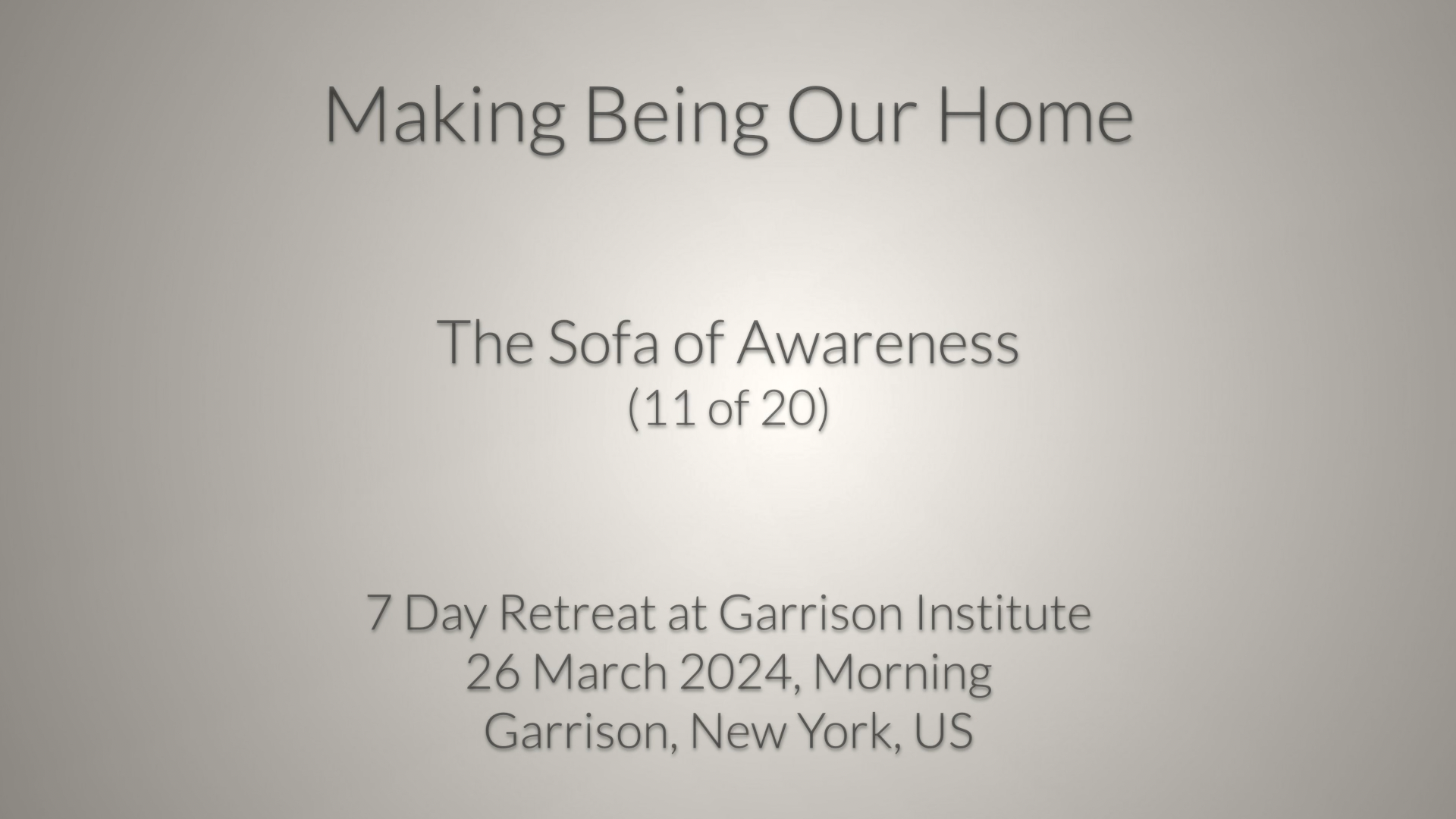 Making Being Our Home

The Sofa of Awareness
(11 of 20)

7 Day Retreat at Garrison Institute
26 March 2024, Morning
Garrison, New York, US